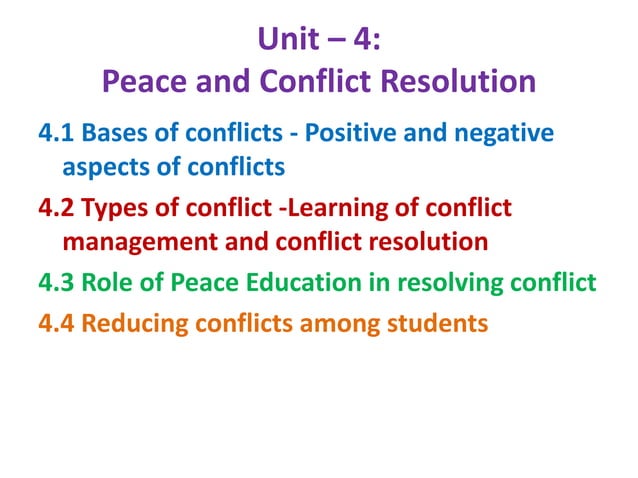 Unit – 4:
Peace and Conflict Resolution

4.1 Bases of conflicts - Positive and negative aspects of conflicts
4.2 Types of conflict -Learning of conflict management and conflict resolution
4.3 Role of Peace Education in resolving conflict
4.4 Reducing conflicts among students